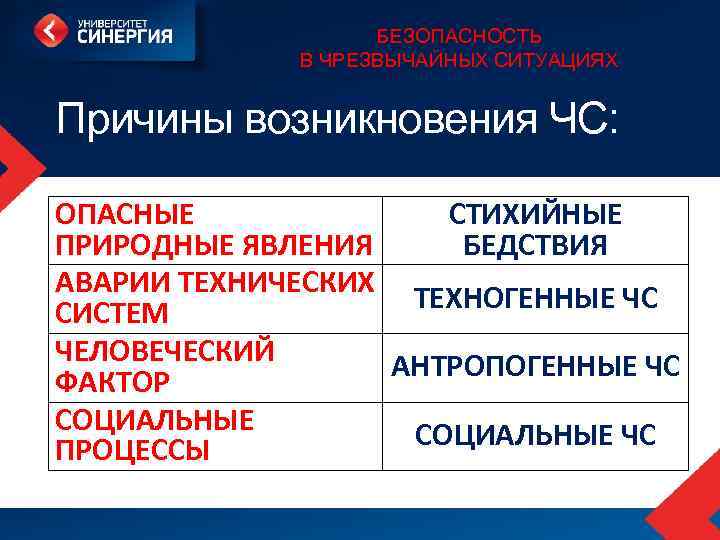 УНИВЕРСИТЕТ СИНЕРГИЯ

БЕЗОПАСНОСТЬ В ЧРЕЗВЫЧАЙНЫХ СИТУАЦИЯХ

Причины возникновения ЧС:

| ОПАСНЫЕ ПРИРОДНЫЕ ЯВЛЕНИЯ | СТИХИЙНЫЕ БЕДСТВИЯ |
|---|---|
| АВАРИИ ТЕХНИЧЕСКИХ СИСТЕМ | ТЕХНОГЕННЫЕ ЧС |
| ЧЕЛОВЕЧЕСКИЙ ФАКТОР | АНТРОПОГЕННЫЕ ЧС |
| СОЦИАЛЬНЫЕ ПРОЦЕССЫ | СОЦИАЛЬНЫЕ ЧС |